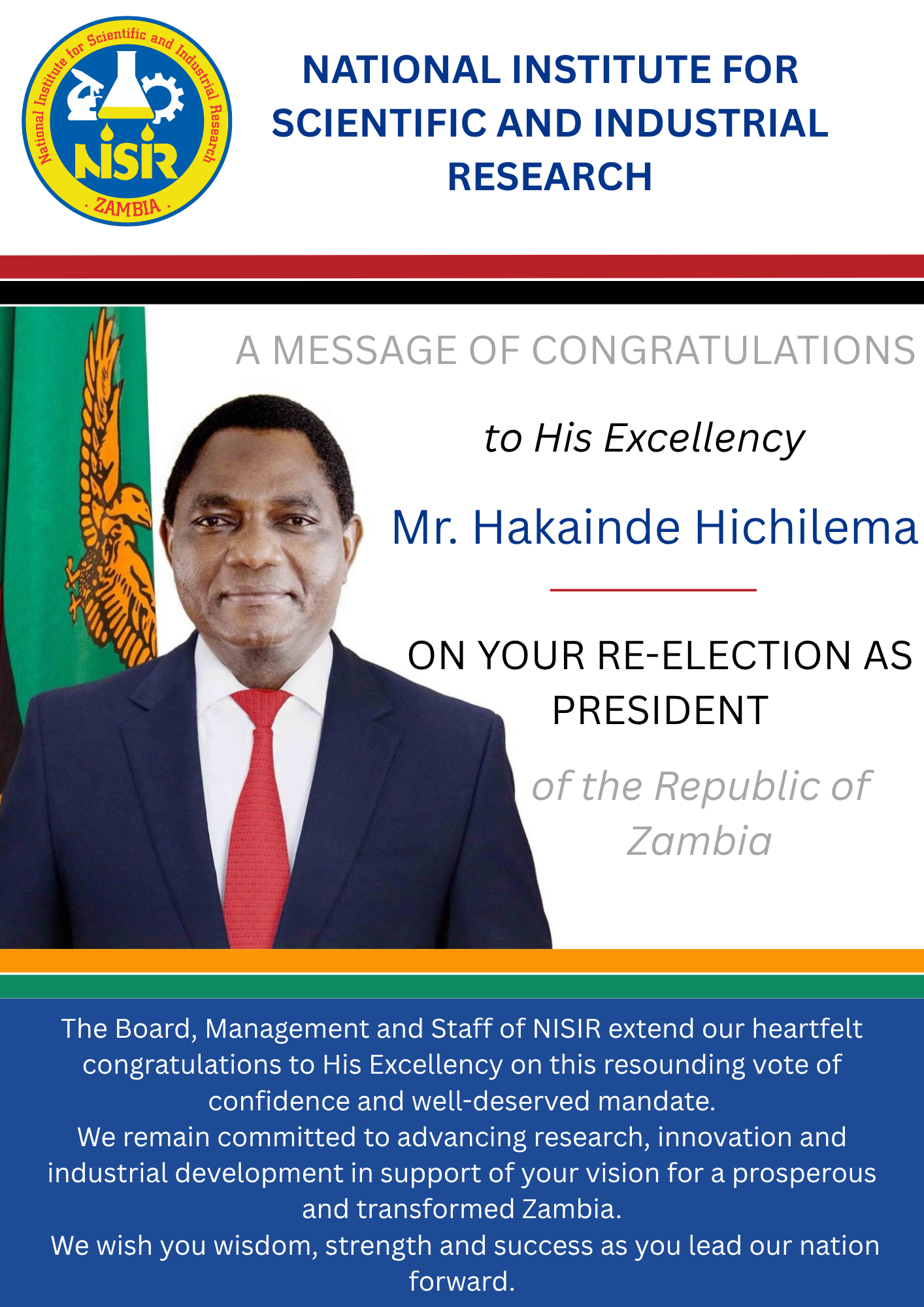 National Institute for Scientific and Industrial Research
NISIR
· ZAMBIA ·

NATIONAL INSTITUTE FOR SCIENTIFIC AND INDUSTRIAL RESEARCH

A MESSAGE OF CONGRATULATIONS

to His Excellency

Mr. Hakainde Hichilema

ON YOUR RE-ELECTION AS PRESIDENT

of the Republic of Zambia

The Board, Management and Staff of NISIR extend our heartfelt congratulations to His Excellency on this resounding vote of confidence and well-deserved mandate.
We remain committed to advancing research, innovation and industrial development in support of your vision for a prosperous and transformed Zambia.
We wish you wisdom, strength and success as you lead our nation forward.